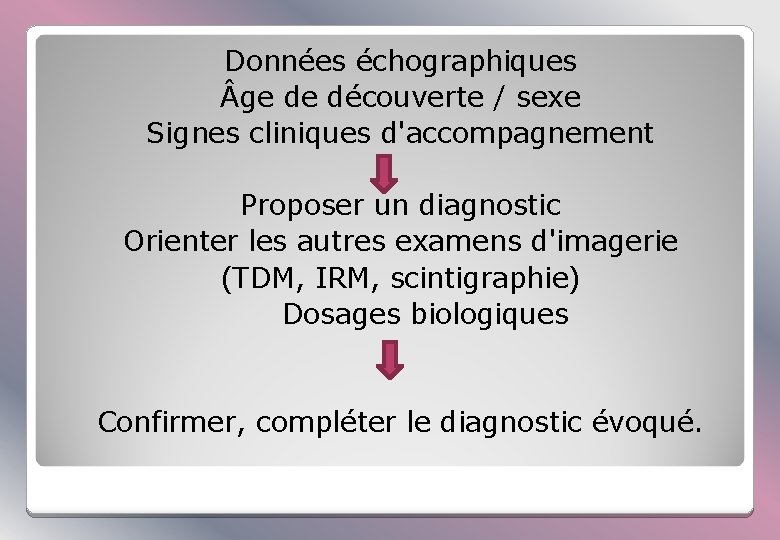 Données échographiques
Âge de découverte / sexe
Signes cliniques d'accompagnement

Proposer un diagnostic
Orienter les autres examens d'imagerie
(TDM, IRM, scintigraphie)
Dosages biologiques

Confirmer, compléter le diagnostic évoqué.